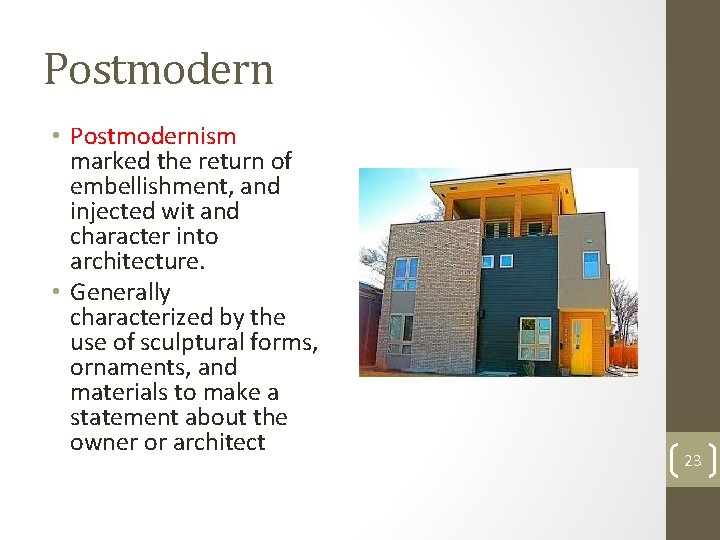 Postmodern

• Postmodernism marked the return of embellishment, and injected wit and character into architecture.
• Generally characterized by the use of sculptural forms, ornaments, and materials to make a statement about the owner or architect

23